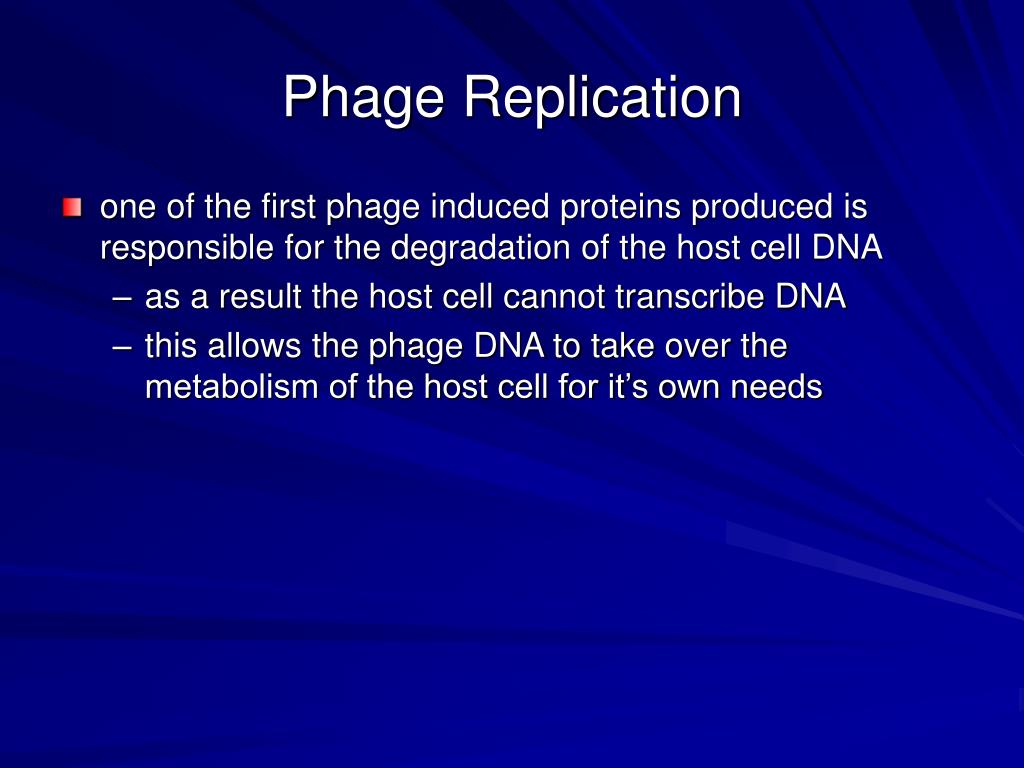 Phage Replication

one of the first phage induced proteins produced is responsible for the degradation of the host cell DNA

– as a result the host cell cannot transcribe DNA

– this allows the phage DNA to take over the metabolism of the host cell for it’s own needs